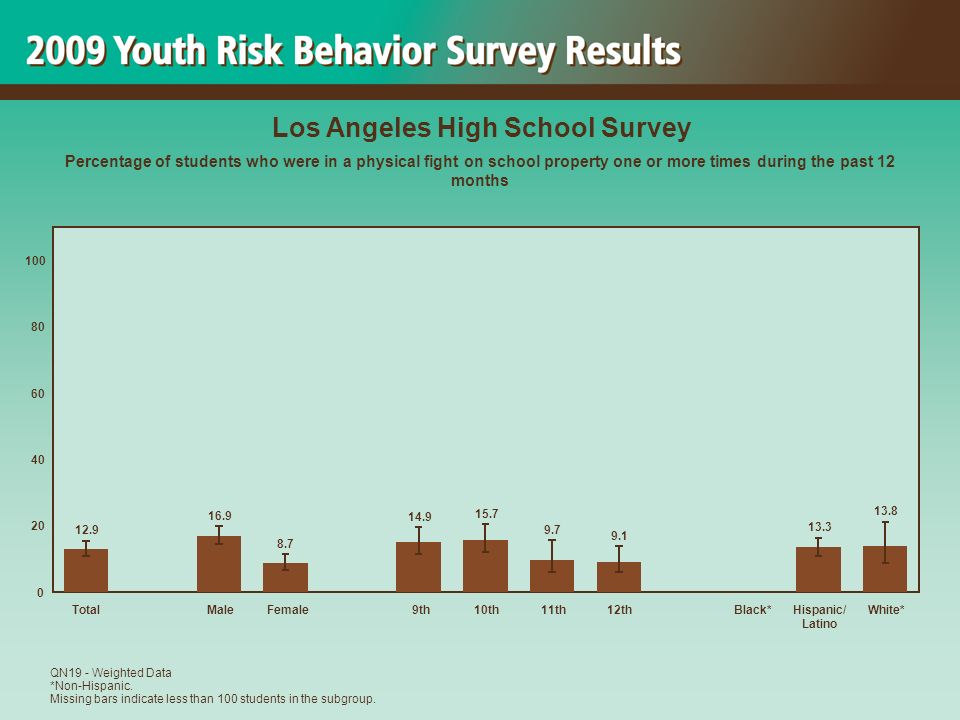 2009 Youth Risk Behavior Survey Results

Los Angeles High School Survey

Percentage of students who were in a physical fight on school property one or more times during the past 12 months

100
80
60
40
20
0

12.9
16.9
8.7
14.9
15.7
9.7
9.1
13.3
13.8

Total
Male
Female
9th
10th
11th
12th
Black*
Hispanic/ Latino
White*

QN19 - Weighted Data
*Non-Hispanic.
Missing bars indicate less than 100 students in the subgroup.